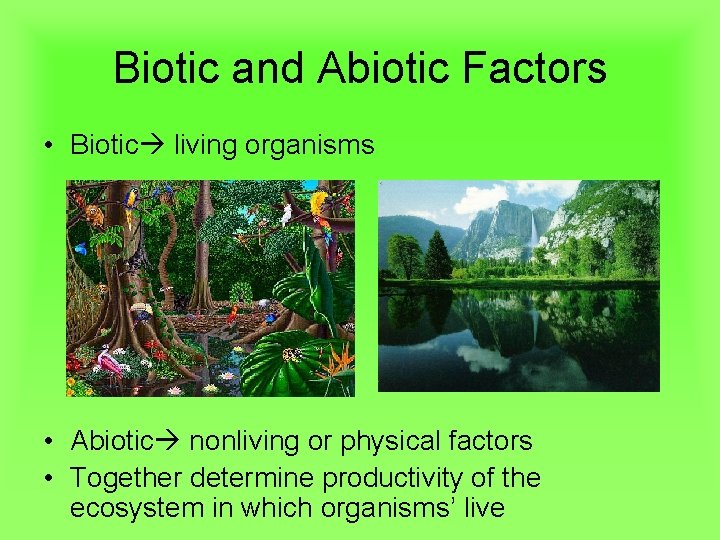 Biotic and Abiotic Factors

• Biotic→ living organisms

• Abiotic→ nonliving or physical factors
• Together determine productivity of the ecosystem in which organisms' live